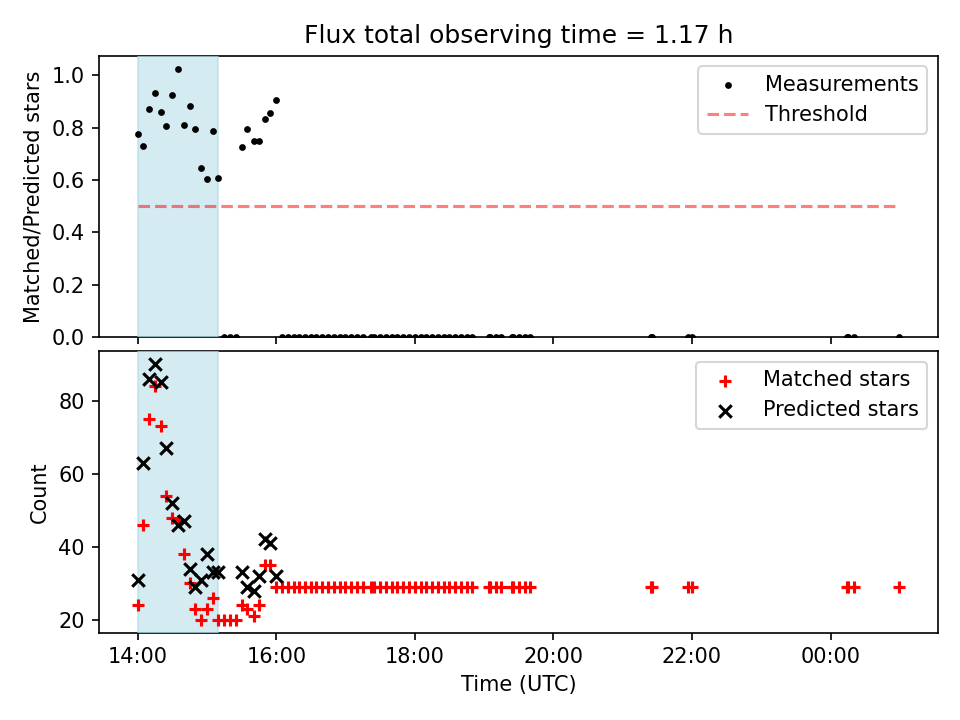 Flux total observing time = 1.17 h

Matched/Predicted stars

1.0
0.8
0.6
0.4
0.2
0.0

Measurements
Threshold

Count

80
60
40
20

Matched stars
Predicted stars

14:00
16:00
18:00
20:00
22:00
00:00

Time (UTC)